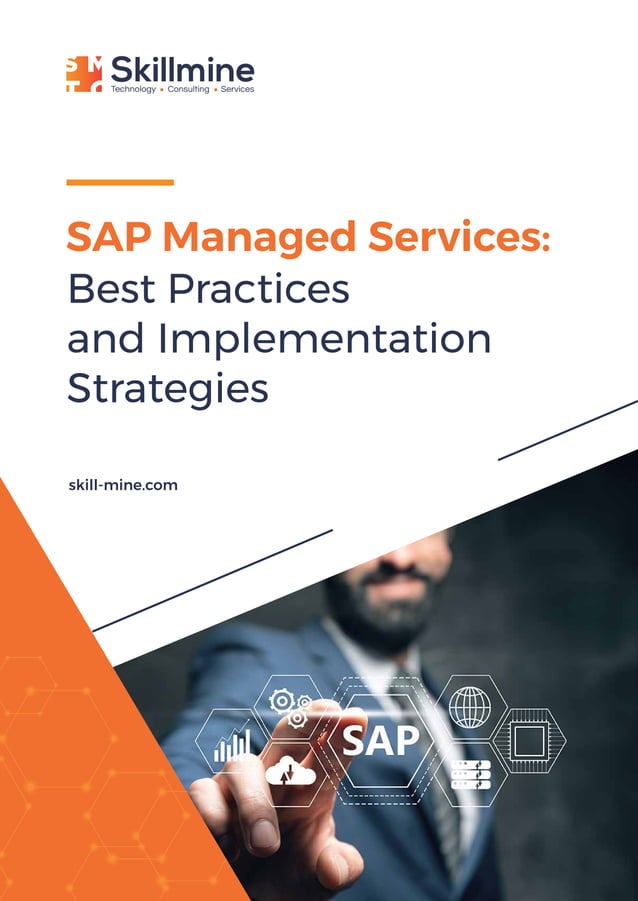 Skillmine
Technology • Consulting • Services

SAP Managed Services: Best Practices and Implementation Strategies

skill-mine.com

SAP